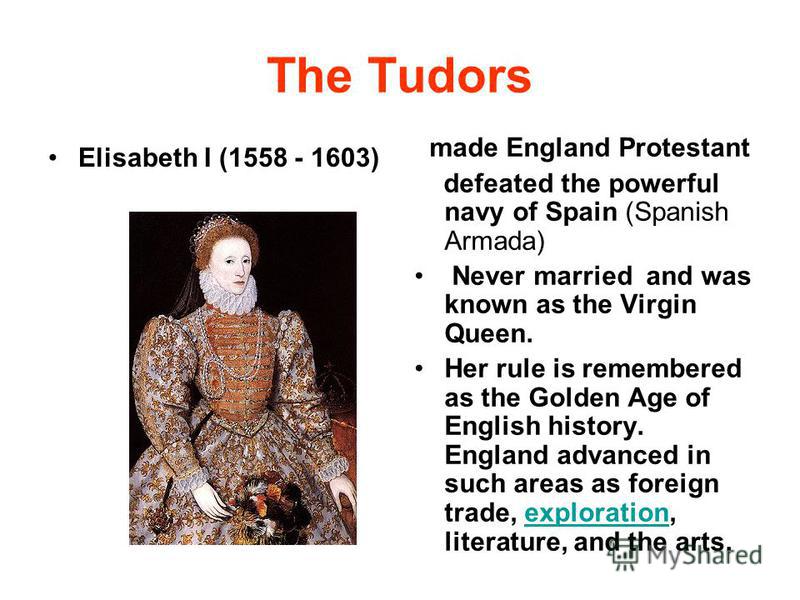 The Tudors

• Elisabeth I (1558 - 1603)

made England Protestant

defeated the powerful navy of Spain (Spanish Armada)

• Never married and was known as the Virgin Queen.

• Her rule is remembered as the Golden Age of English history. England advanced in such areas as foreign trade, exploration, literature, and the arts.

MyShared